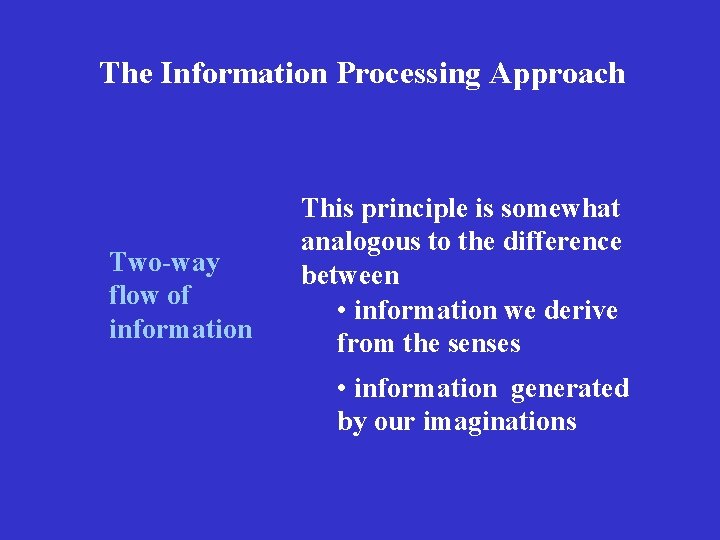 The Information Processing Approach

Two-way flow of information

This principle is somewhat analogous to the difference between

• information we derive from the senses

• information generated by our imaginations